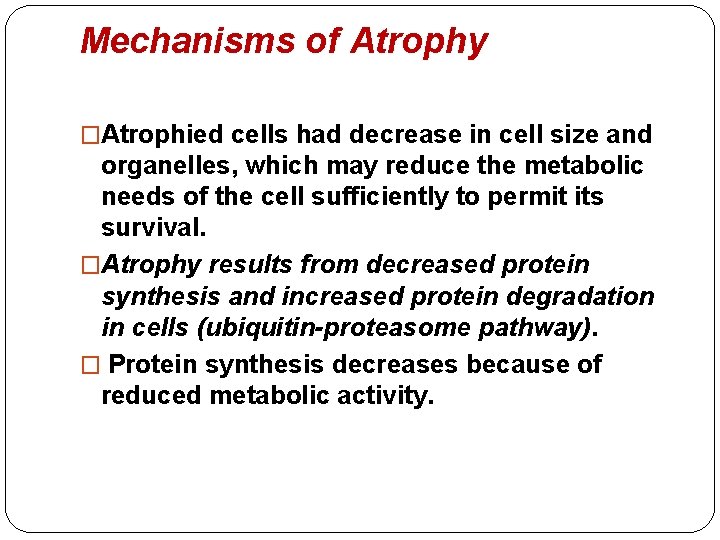 Mechanisms of Atrophy

□Atrophied cells had decrease in cell size and organelles, which may reduce the metabolic needs of the cell sufficiently to permit its survival.

□Atrophy results from decreased protein synthesis and increased protein degradation in cells (ubiquitin-proteasome pathway).

□ Protein synthesis decreases because of reduced metabolic activity.